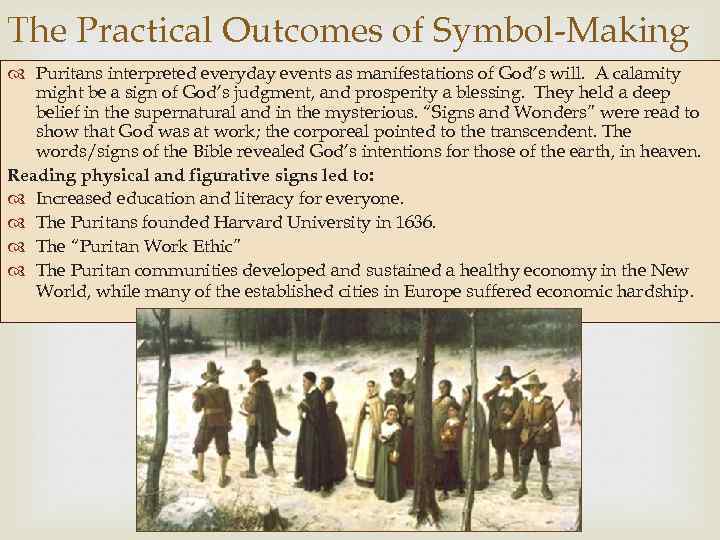 The Practical Outcomes of Symbol-Making

Puritans interpreted everyday events as manifestations of God's will. A calamity might be a sign of God's judgment, and prosperity a blessing. They held a deep belief in the supernatural and in the mysterious. "Signs and Wonders" were read to show that God was at work; the corporeal pointed to the transcendent. The words/signs of the Bible revealed God's intentions for those of the earth, in heaven.

Reading physical and figurative signs led to:

Increased education and literacy for everyone.

The Puritans founded Harvard University in 1636.

The "Puritan Work Ethic"

The Puritan communities developed and sustained a healthy economy in the New World, while many of the established cities in Europe suffered economic hardship.